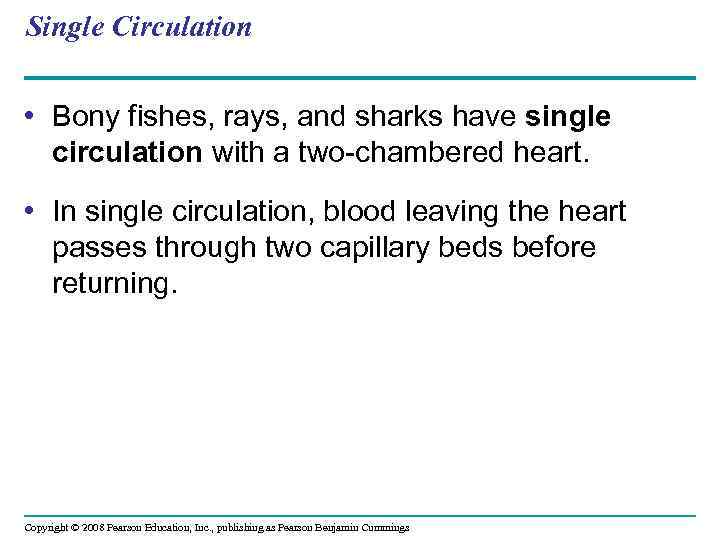 Single Circulation

• Bony fishes, rays, and sharks have single circulation with a two-chambered heart.

• In single circulation, blood leaving the heart passes through two capillary beds before returning.

Copyright © 2008 Pearson Education, Inc., publishing as Pearson Benjamin Cummings